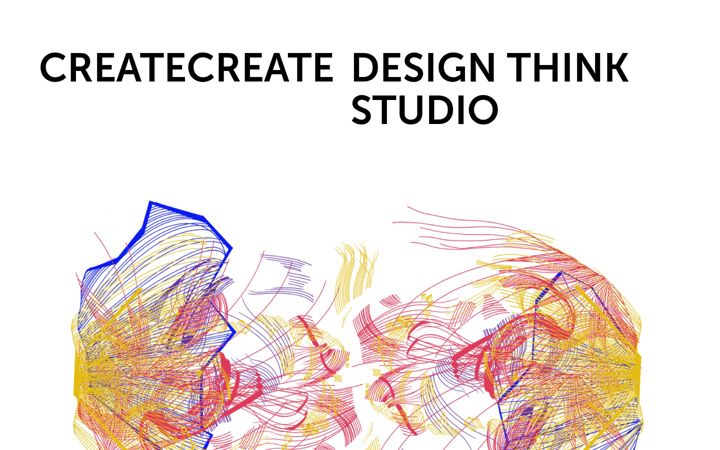 CREATECREATE

DESIGN THINK STUDIO